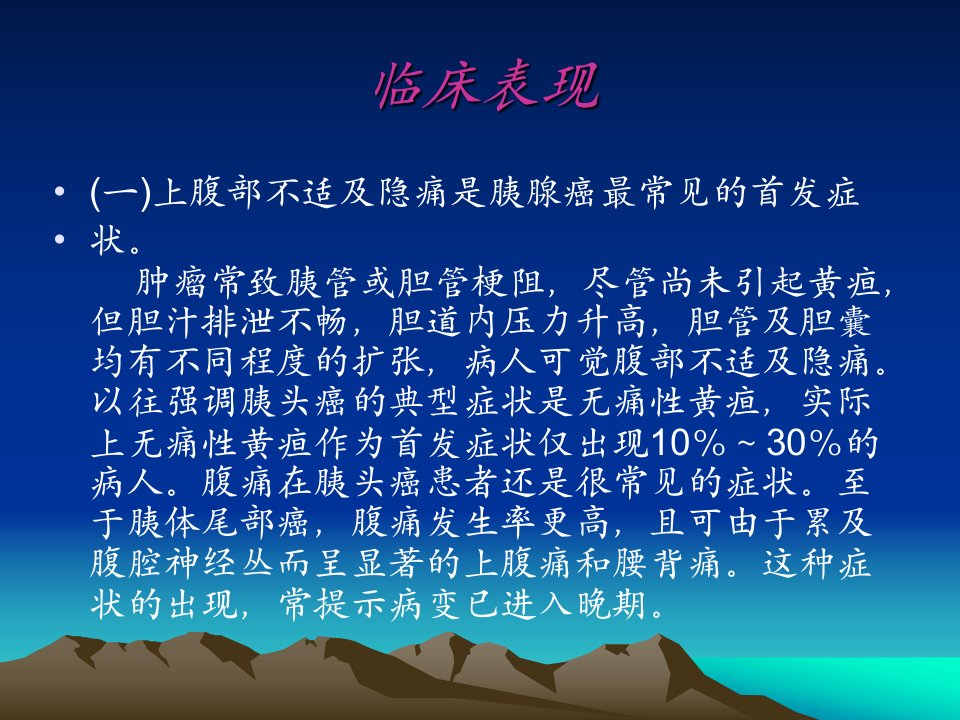 临床表现

• (一)上腹部不适及隐痛是胰腺癌最常见的首发症
• 状。

肿瘤常致胰管或胆管梗阻，尽管尚未引起黄疸，但胆汁排泄不畅，胆道内压力升高，胆管及胆囊均有不同程度的扩张，病人可觉腹部不适及隐痛。以往强调胰头癌的典型症状是无痛性黄疸，实际上无痛性黄疸作为首发症状仅出现10%～30%的病人。腹痛在胰头癌患者还是很常见的症状。至于胰体尾部癌，腹痛发生率更高，且可由于累及腹腔神经丛而呈显著的上腹痛和腰背痛。这种症状的出现，常提示病变已进入晚期。